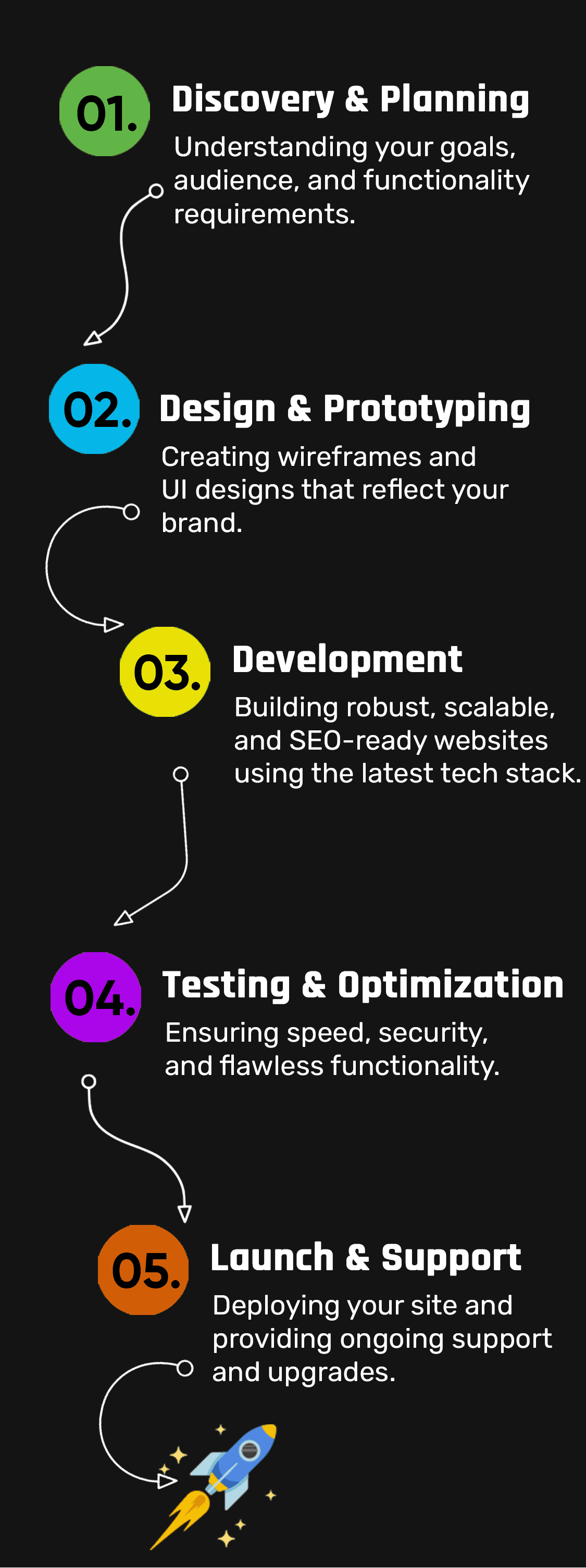 01.
Discovery & Planning
Understanding your goals, audience, and functionality requirements.

02.
Design & Prototyping
Creating wireframes and UI designs that reflect your brand.

03.
Development
Building robust, scalable, and SEO-ready websites using the latest tech stack.

04.
Testing & Optimization
Ensuring speed, security, and flawless functionality.

05.
Launch & Support
Deploying your site and providing ongoing support and upgrades.